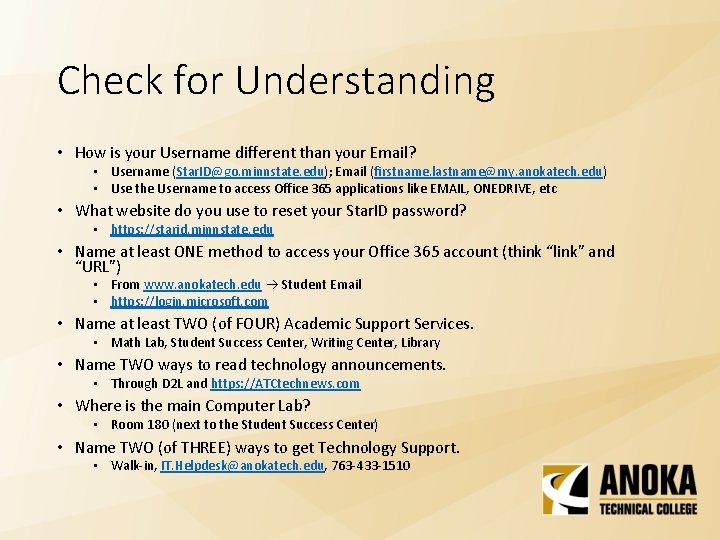 Check for Understanding

• How is your Username different than your Email?
  ▪ Username (StarID@go.minnstate.edu); Email (firstname.lastname@my.anokatech.edu)
  ▪ Use the Username to access Office 365 applications like EMAIL, ONEDRIVE, etc
• What website do you use to reset your StarID password?
  ▪ https://starid.minnstate.edu
• Name at least ONE method to access your Office 365 account (think "link" and "URL")
  ▪ From www.anokatech.edu → Student Email
  ▪ https://login.microsoft.com
• Name at least TWO (of FOUR) Academic Support Services.
  ▪ Math Lab, Student Success Center, Writing Center, Library
• Name TWO ways to read technology announcements.
  ▪ Through D2L and https://ATCtechnews.com
• Where is the main Computer Lab?
  ▪ Room 180 (next to the Student Success Center)
• Name TWO (of THREE) ways to get Technology Support.
  ▪ Walk-in, IT.Helpdesk@anokatech.edu, 763-433-1510

ANOKA
TECHNICAL COLLEGE